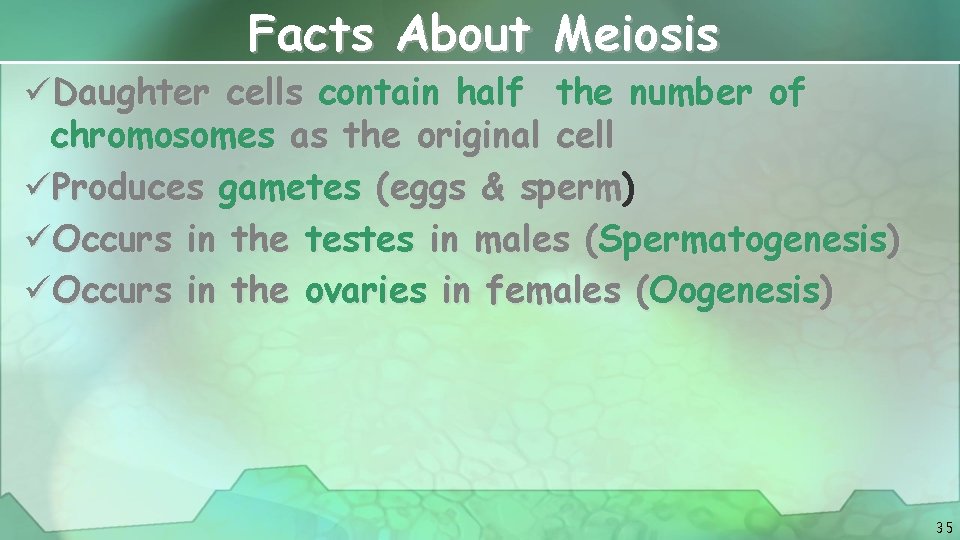 Facts About Meiosis

✓Daughter cells contain half the number of chromosomes as the original cell

✓Produces gametes (eggs & sperm)

✓Occurs in the testes in males (Spermatogenesis)

✓Occurs in the ovaries in females (Oogenesis)

35